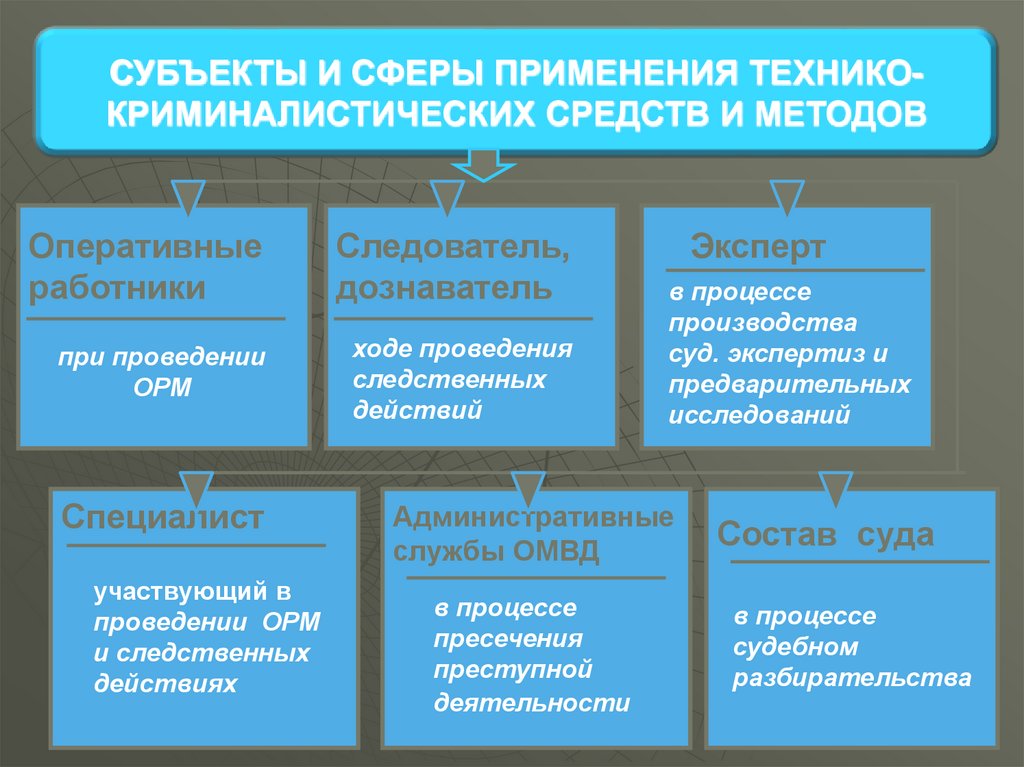 СУБЪЕКТЫ И СФЕРЫ ПРИМЕНЕНИЯ ТЕХНИКО-КРИМИНАЛИСТИЧЕСКИХ СРЕДСТВ И МЕТОДОВ

Оперативные работники

при проведении ОРМ

Следователь, дознаватель

ходе проведения следственных действий

Эксперт

в процессе производства суд. экспертиз и предварительных исследований

Специалист

участвующий в проведении ОРМ и следственных действиях

Административные службы ОМВД

в процессе пресечения преступной деятельности

Состав суда

в процессе судебном разбирательства